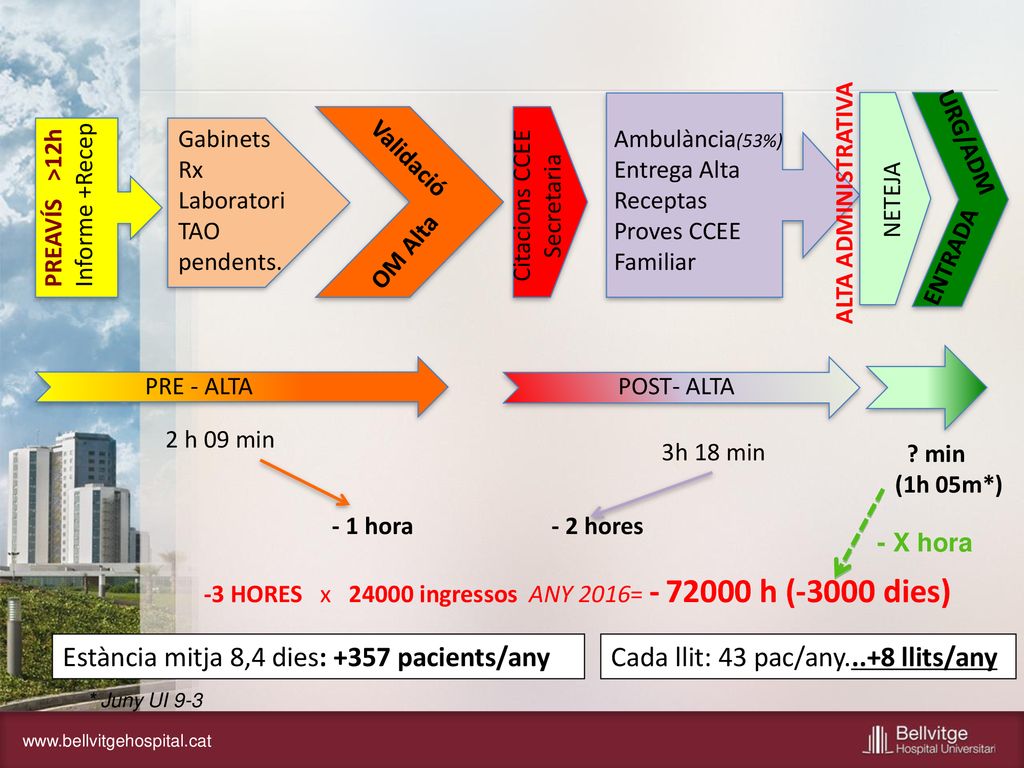 PREAVÍS >12h
Informe +Recep

Gabinets
Rx
Laboratori
TAO
pendents.

Validació
OM Alta

Citacions CCEE
Secretaria

Ambulància(53%)
Entrega Alta
Receptas
Proves CCEE
Familiar

ALTA ADMINISTRATIVA

NETEJA

URG/ADM
ENTRADA

PRE - ALTA

POST- ALTA

2 h 09 min

3h 18 min

? min
(1h 05m*)

- 1 hora

- 2 hores

- X hora

-3 HORES x 24000 ingressos ANY 2016= - 72000 h (-3000 dies)

Estància mitja 8,4 dies: +357 pacients/any

Cada llit: 43 pac/any...+8 llits/any

* Juny UI 9-3

www.bellvitgehospital.cat

Bellvitge
Hospital Universitari